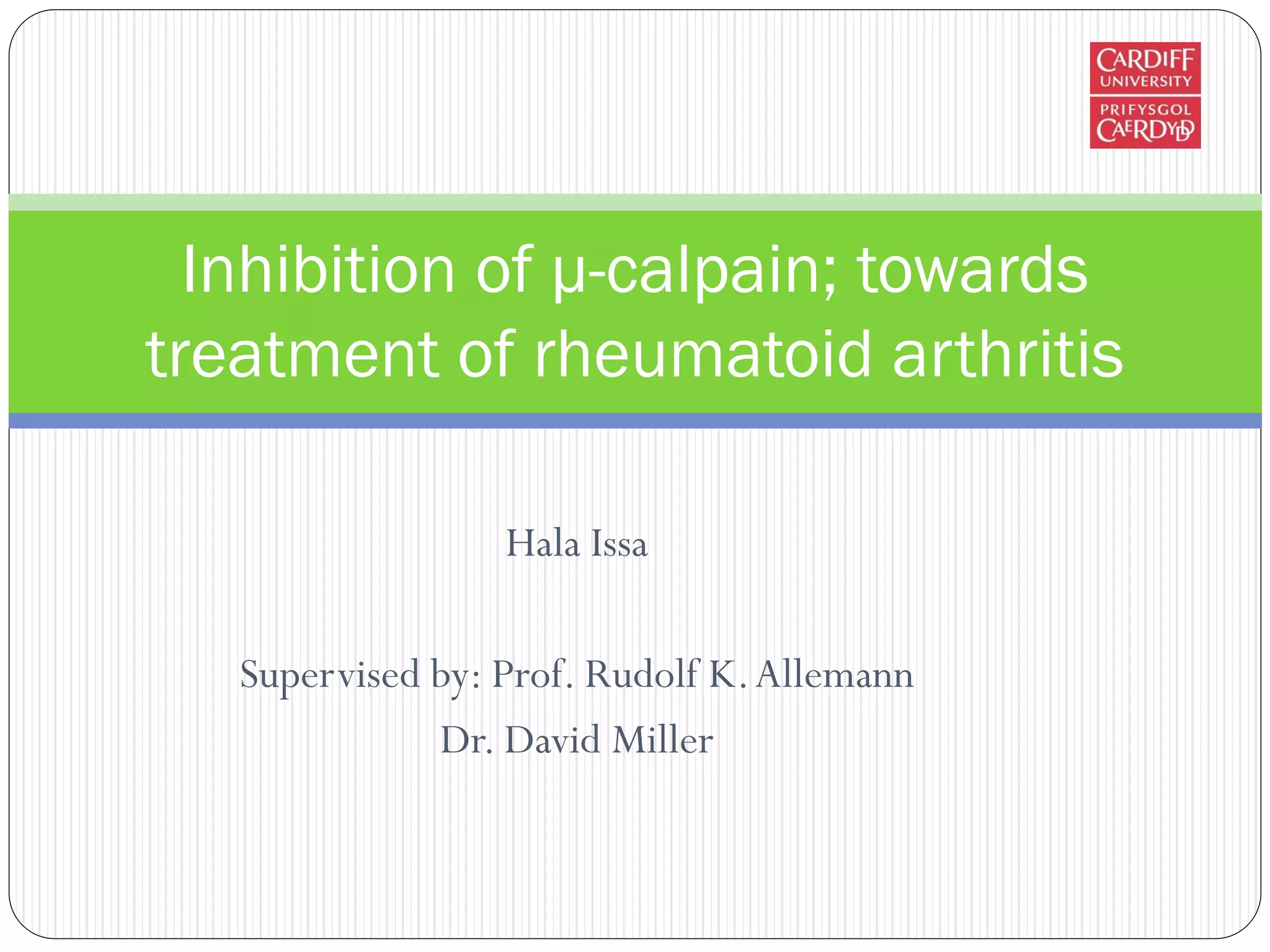 CARDIFF
UNIVERSITY
PRIFYSGOL
CAERDYDD

Inhibition of μ-calpain; towards treatment of rheumatoid arthritis

Hala Issa

Supervised by: Prof. Rudolf K. Allemann
Dr. David Miller